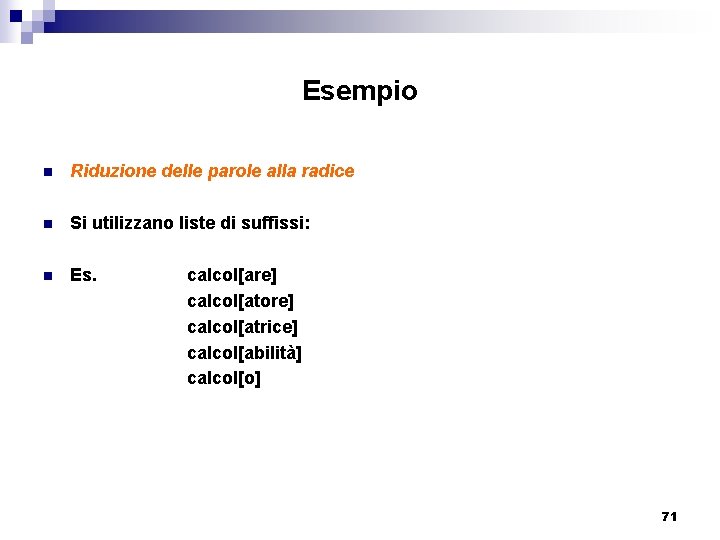 Esempio

Riduzione delle parole alla radice

Si utilizzano liste di suffissi:

Es. calcol[are]
calcol[atore]
calcol[atrice]
calcol[abilità]
calcol[o]

71